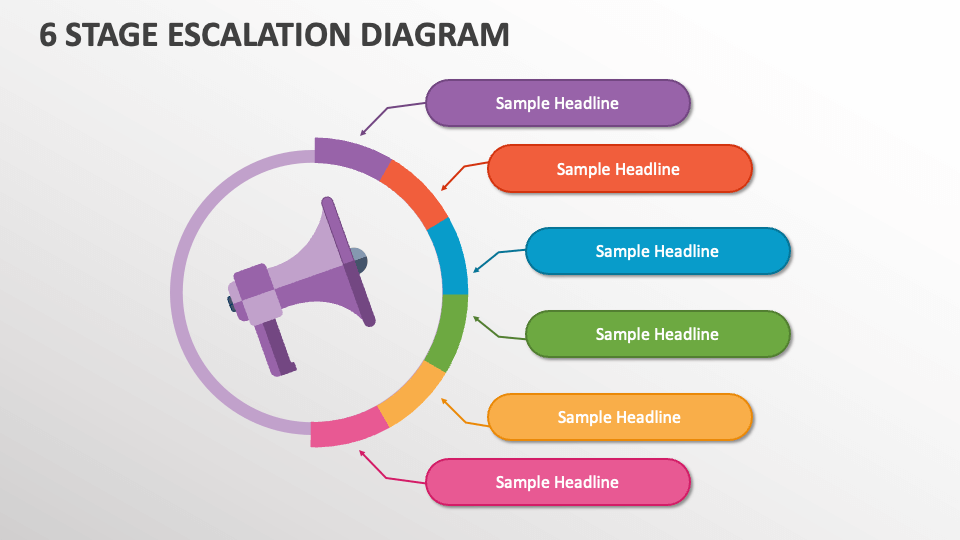 6 STAGE ESCALATION DIAGRAM

Sample Headline

Sample Headline

Sample Headline

Sample Headline

Sample Headline

Sample Headline